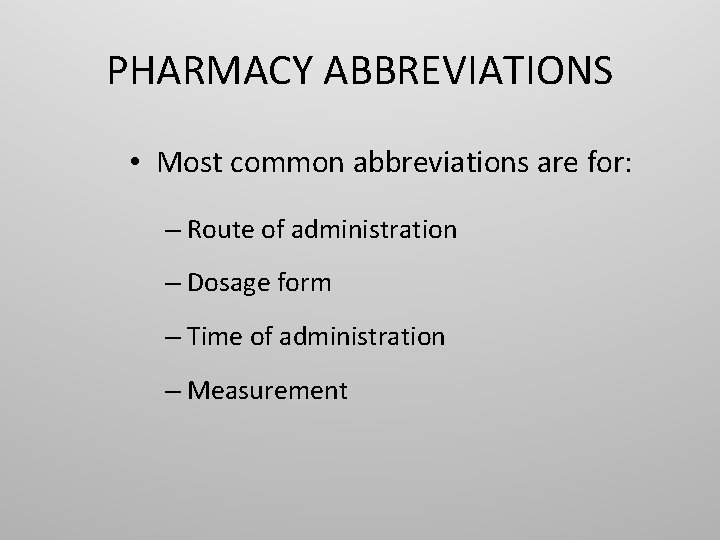 PHARMACY ABBREVIATIONS

• Most common abbreviations are for:

– Route of administration

– Dosage form

– Time of administration

– Measurement